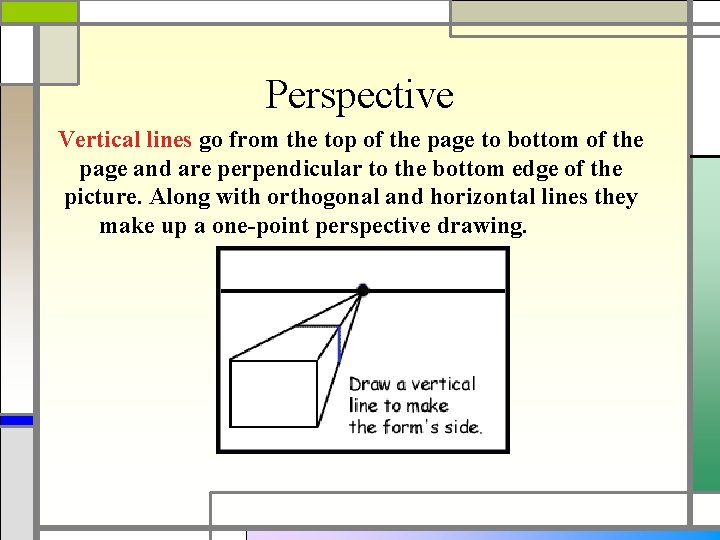 Perspective

Vertical lines go from the top of the page to bottom of the page and are perpendicular to the bottom edge of the picture. Along with orthogonal and horizontal lines they make up a one-point perspective drawing.

Draw a vertical line to make the form's side.